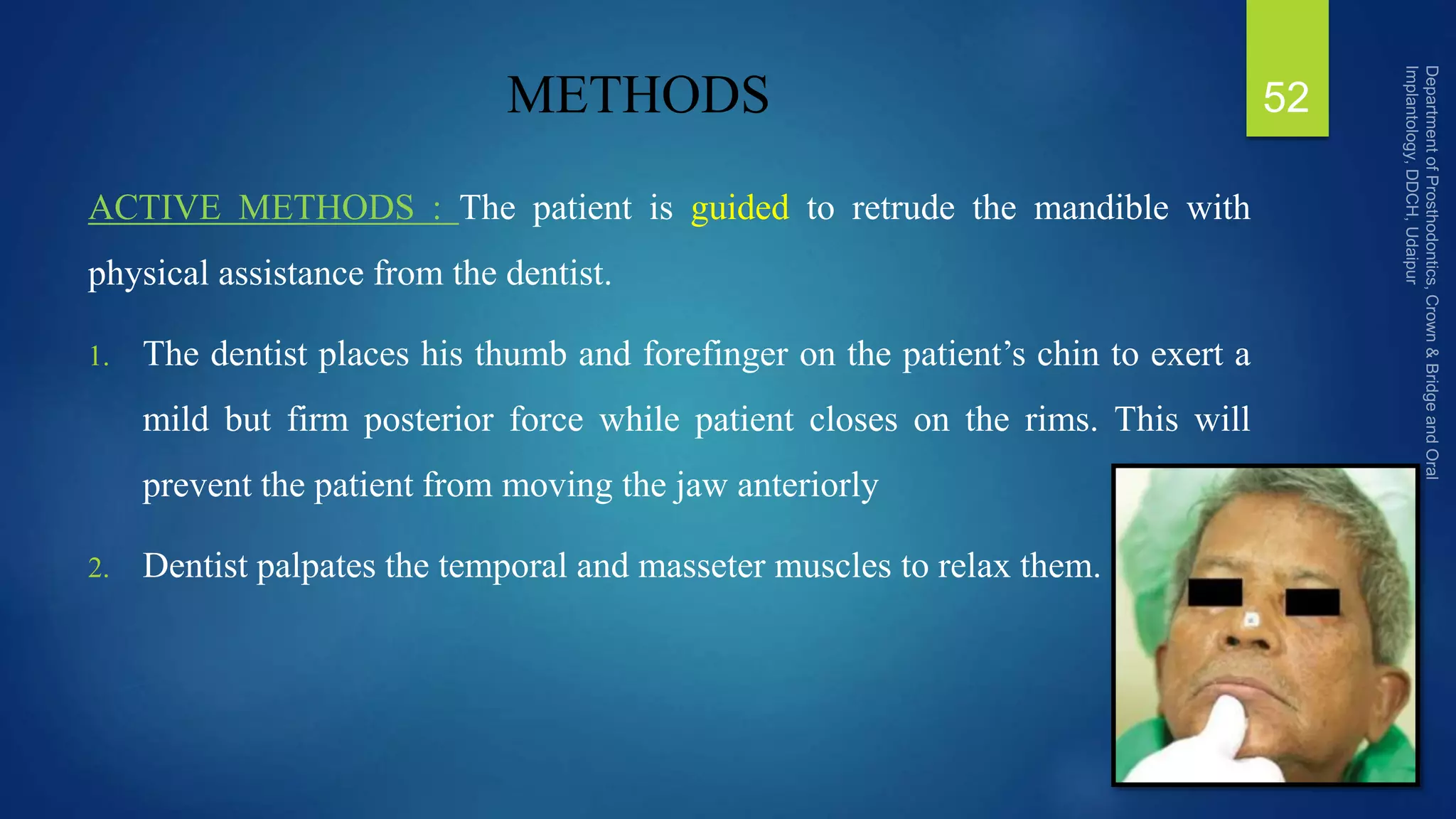 METHODS

52

Department of Prosthodontics, Crown & Bridge and Oral Implantology, DDCH, Udaipur

ACTIVE METHODS : The patient is guided to retrude the mandible with physical assistance from the dentist.

1. The dentist places his thumb and forefinger on the patient's chin to exert a mild but firm posterior force while patient closes on the rims. This will prevent the patient from moving the jaw anteriorly

2. Dentist palpates the temporal and masseter muscles to relax them.